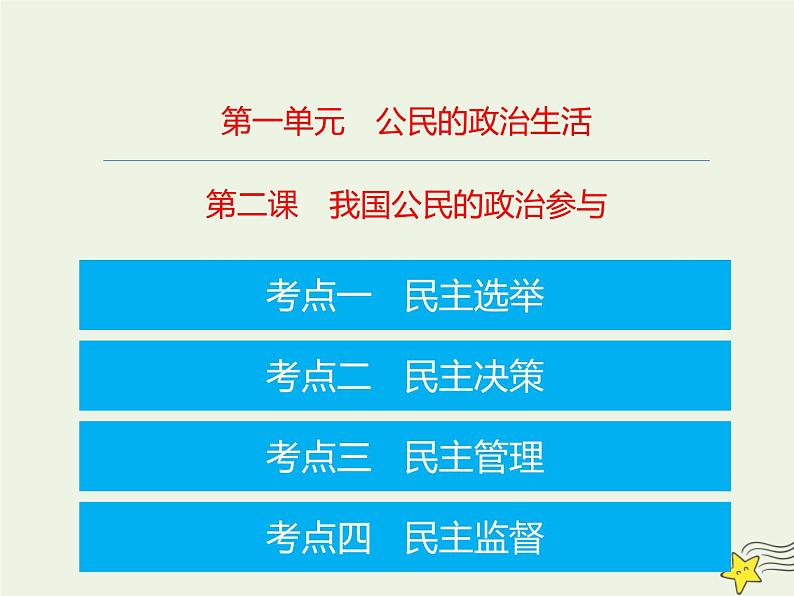 第一单元　公民的政治生活

第二课　我国公民的政治参与

考点一　民主选举

考点二　民主决策

考点三　民主管理

考点四　民主监督